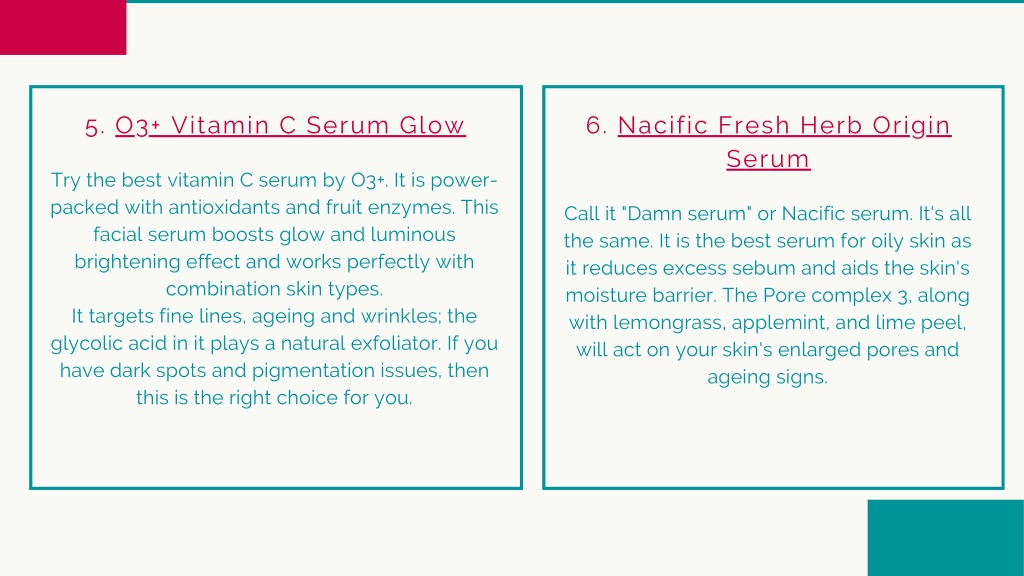 5. O3+ Vitamin C Serum Glow

Try the best vitamin C serum by O3+. It is power-packed with antioxidants and fruit enzymes. This facial serum boosts glow and luminous brightening effect and works perfectly with combination skin types.
It targets fine lines, ageing and wrinkles; the glycolic acid in it plays a natural exfoliator. If you have dark spots and pigmentation issues, then this is the right choice for you.

6. Nacific Fresh Herb Origin Serum

Call it "Damn serum" or Nacific serum. It's all the same. It is the best serum for oily skin as it reduces excess sebum and aids the skin's moisture barrier. The Pore complex 3, along with lemongrass, applemint, and lime peel, will act on your skin's enlarged pores and ageing signs.